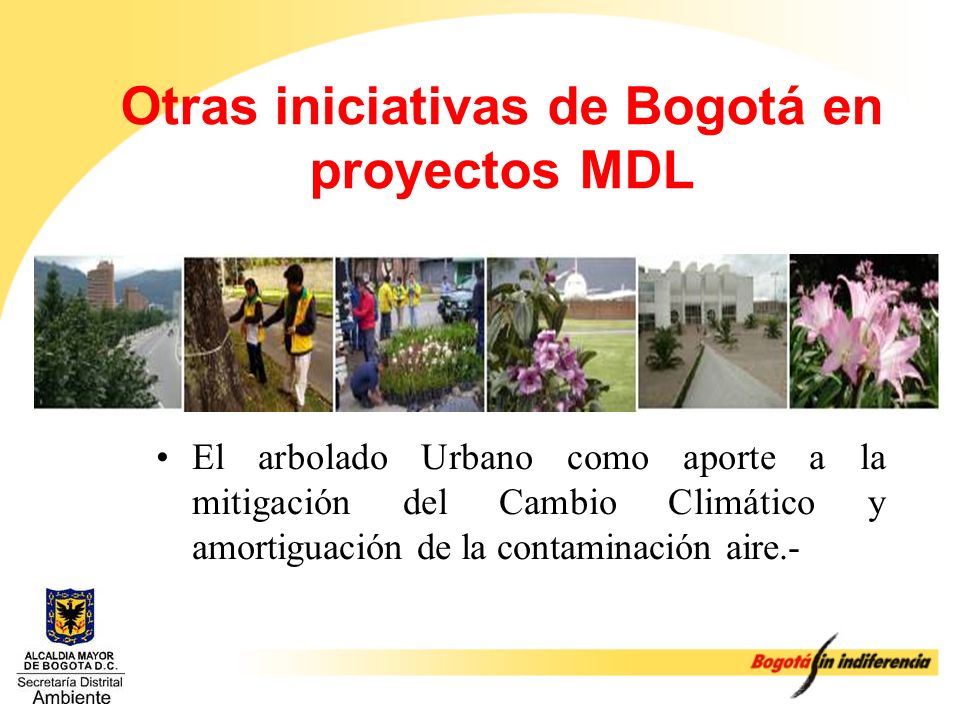 Otras iniciativas de Bogotá en proyectos MDL

• El arbolado Urbano como aporte a la mitigación del Cambio Climático y amortiguación de la contaminación aire.-

ALCALDIA MAYOR DE BOGOTA D.C.
Secretaría Distrital
Ambiente

Bogotá sin indiferencia